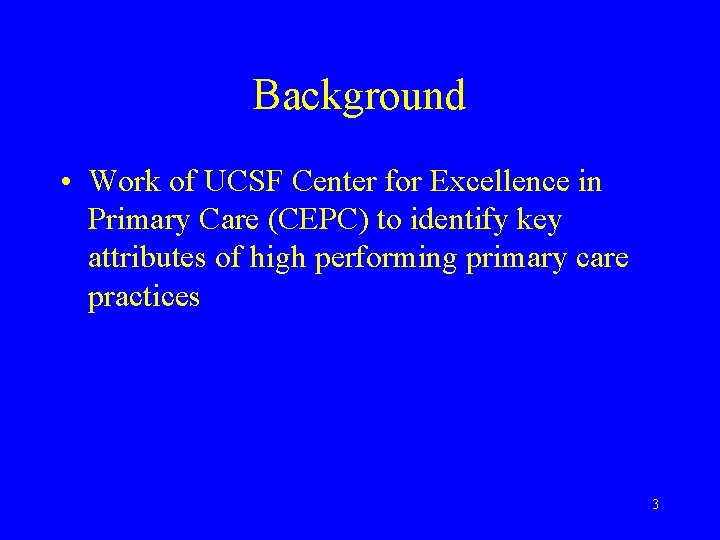 Background

• Work of UCSF Center for Excellence in Primary Care (CEPC) to identify key attributes of high performing primary care practices

3